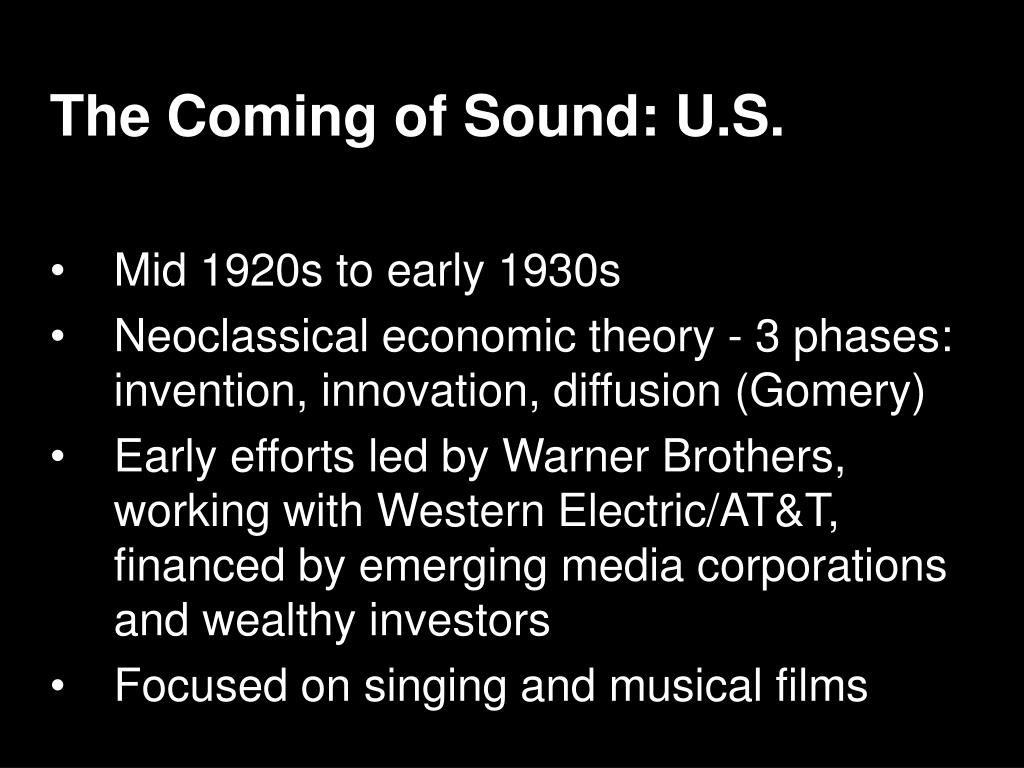 The Coming of Sound: U.S.

• Mid 1920s to early 1930s
• Neoclassical economic theory - 3 phases: invention, innovation, diffusion (Gomery)
• Early efforts led by Warner Brothers, working with Western Electric/AT&T, financed by emerging media corporations and wealthy investors
• Focused on singing and musical films